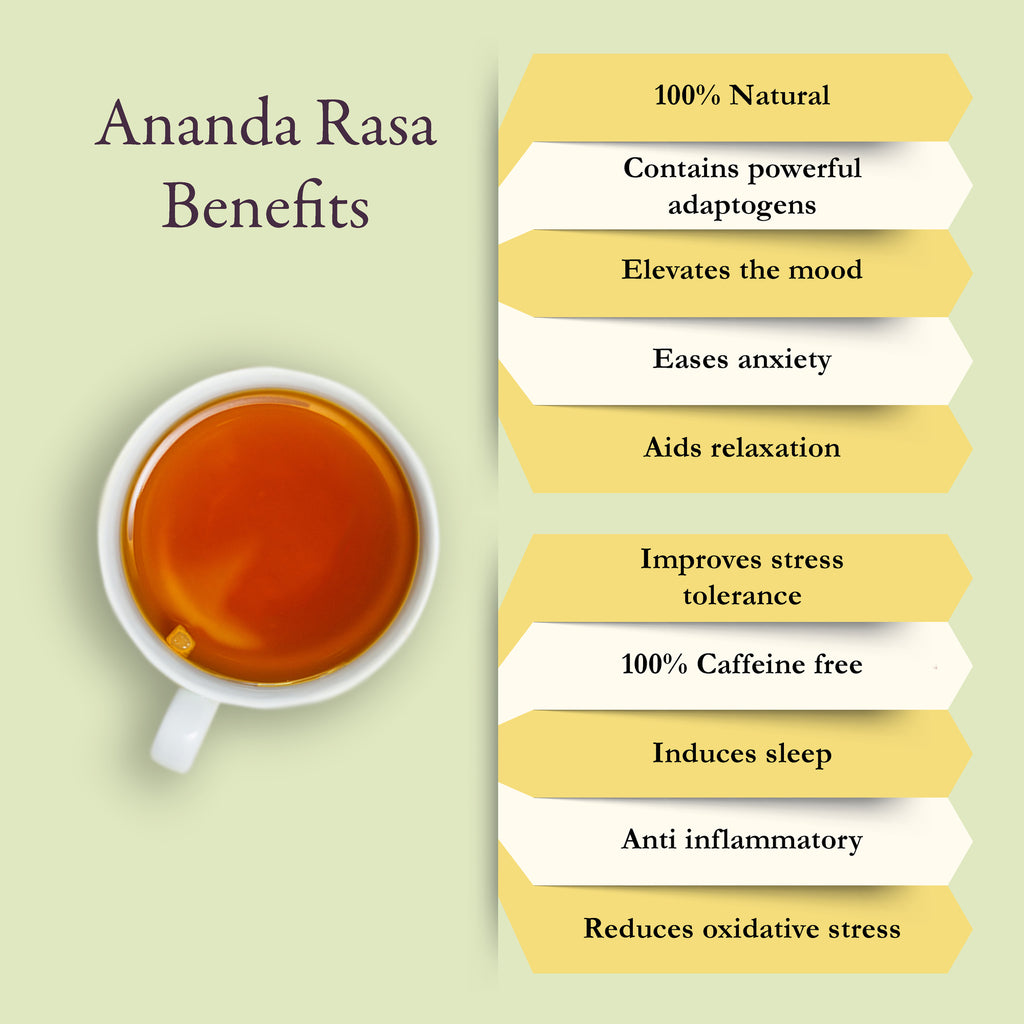 Ananda Rasa Benefits

100% Natural

Contains powerful adaptogens

Elevates the mood

Eases anxiety

Aids relaxation

Improves stress tolerance

100% Caffeine free

Induces sleep

Anti inflammatory

Reduces oxidative stress